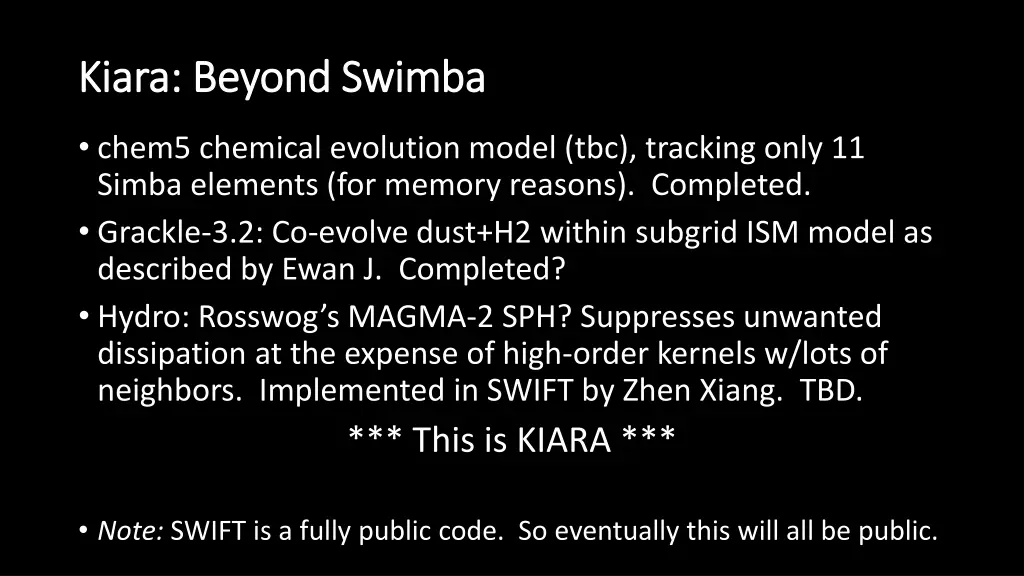 Kiara: Beyond Swimba

• chem5 chemical evolution model (tbc), tracking only 11 Simba elements (for memory reasons). Completed.

• Grackle-3.2: Co-evolve dust+H2 within subgrid ISM model as described by Ewan J. Completed?

• Hydro: Rosswog's MAGMA-2 SPH? Suppresses unwanted dissipation at the expense of high-order kernels w/lots of neighbors. Implemented in SWIFT by Zhen Xiang. TBD.

*** This is KIARA ***

• Note: SWIFT is a fully public code. So eventually this will all be public.